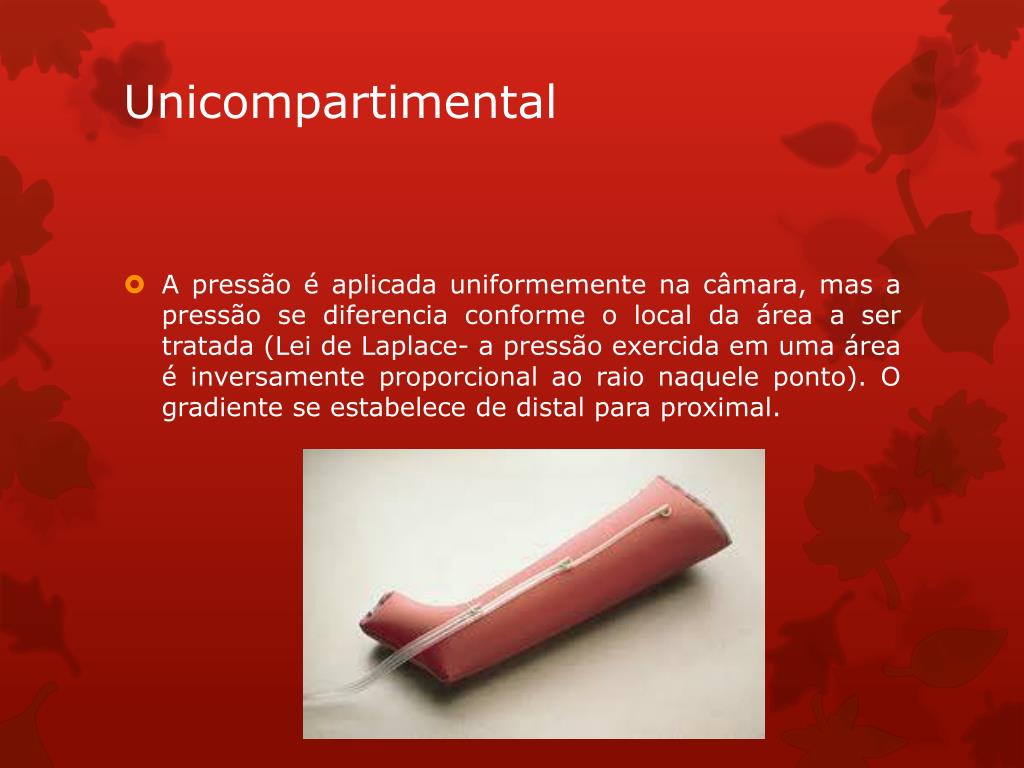 Unicompartimental

A pressão é aplicada uniformemente na câmara, mas a pressão se diferencia conforme o local da área a ser tratada (Lei de Laplace- a pressão exercida em uma área é inversamente proporcional ao raio naquele ponto). O gradiente se estabelece de distal para proximal.